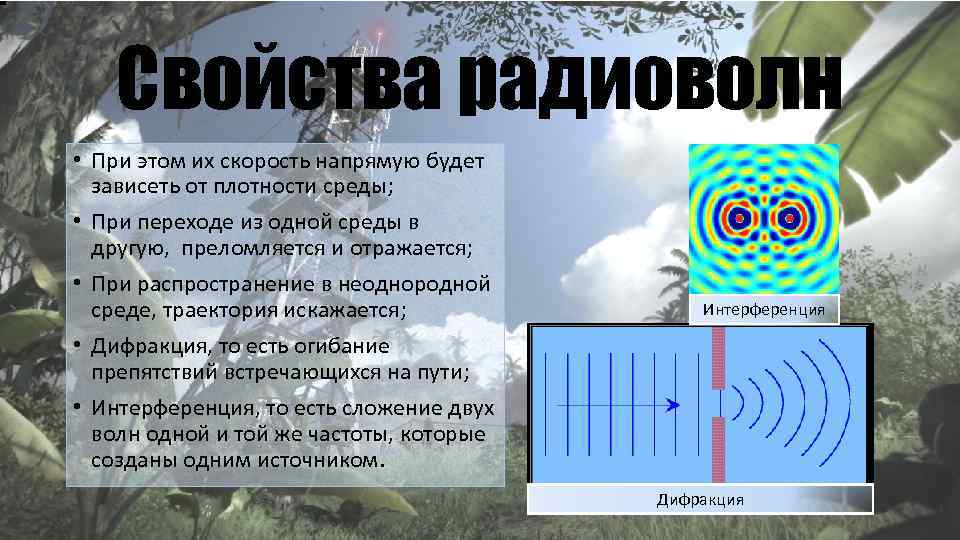 Свойства радиоволн

• При этом их скорость напрямую будет зависеть от плотности среды;

• При переходе из одной среды в другую, преломляется и отражается;

• При распространение в неоднородной среде, траектория искажается;

• Дифракция, то есть огибание препятствий встречающихся на пути;

• Интерференция, то есть сложение двух волн одной и той же частоты, которые созданы одним источником.

Интерференция

Дифракция